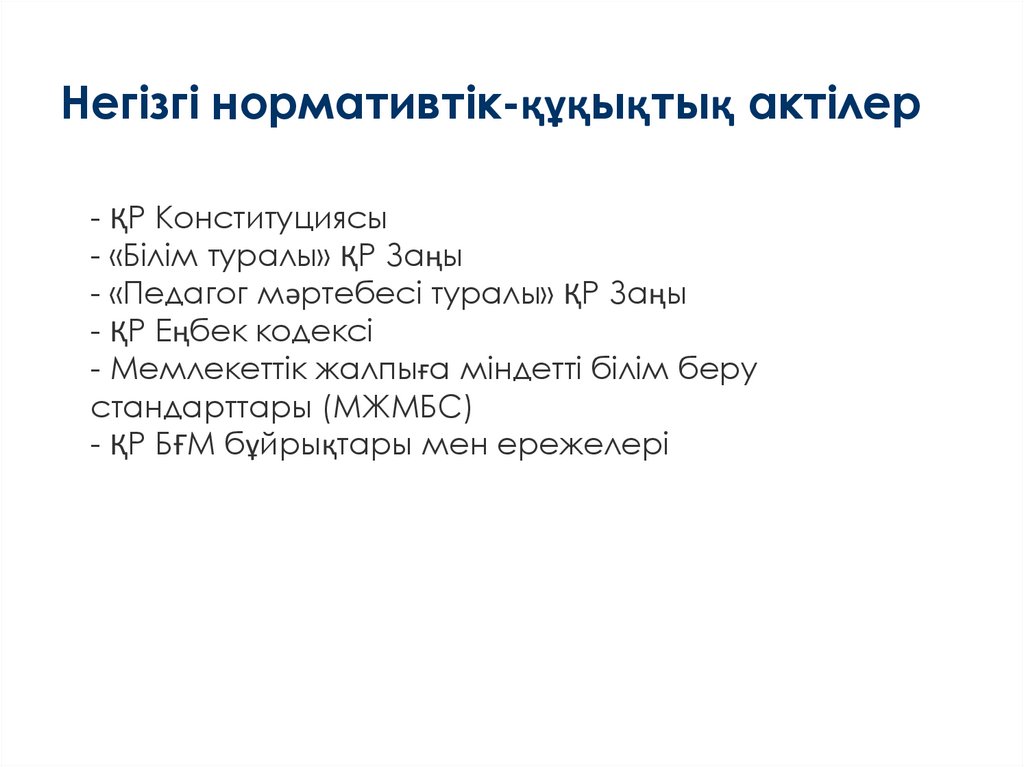 Негізгі нормативтік-құқықтық актілер

- ҚР Конституциясы
- «Білім туралы» ҚР Заңы
- «Педагог мәртебесі туралы» ҚР Заңы
- ҚР Еңбек кодексі
- Мемлекеттік жалпыға міндетті білім беру стандарттары (МЖМБС)
- ҚР БҒМ бұйрықтары мен ережелері